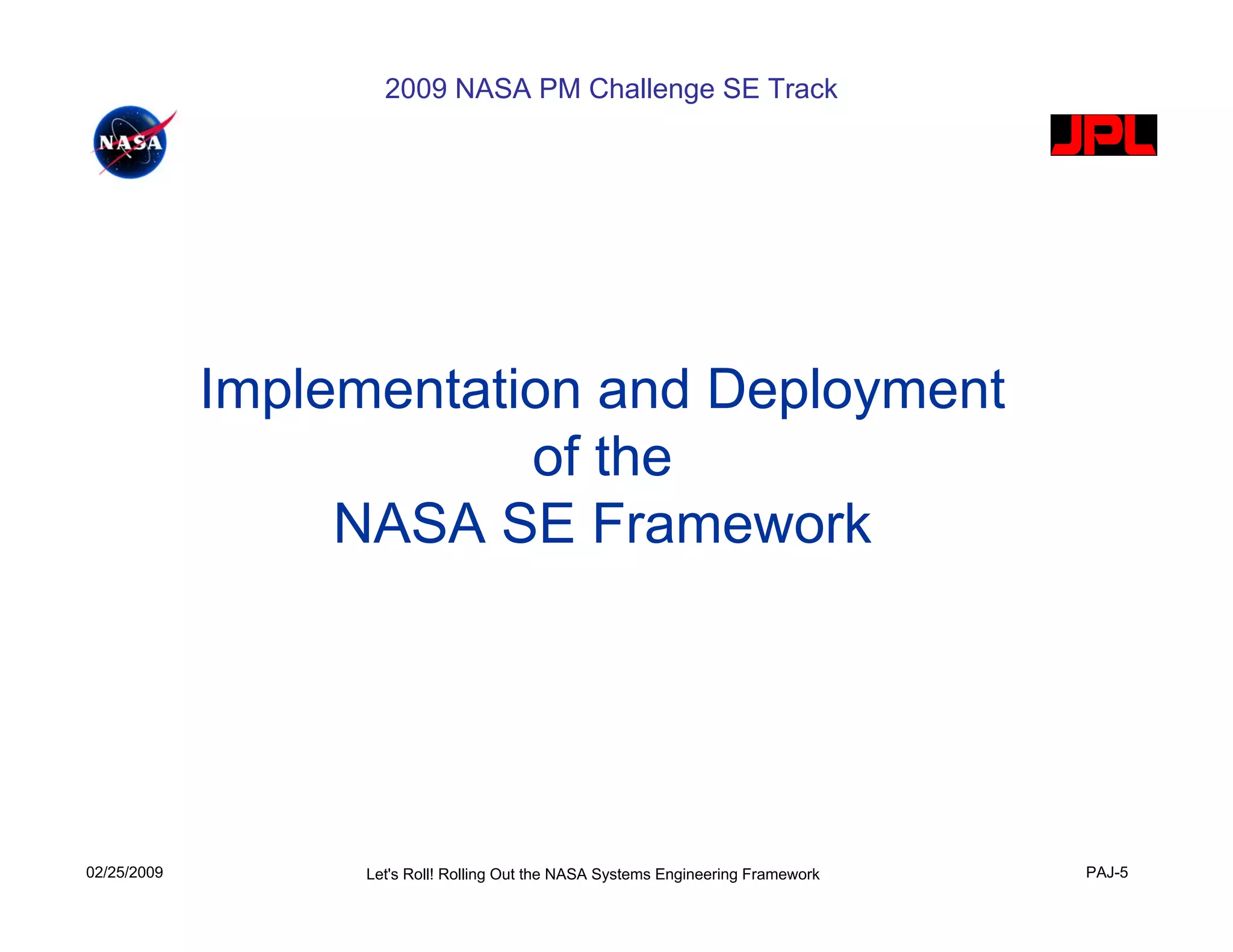 2009 NASA PM Challenge SE Track

NASA

JPL

Implementation and Deployment of the NASA SE Framework

02/25/2009

Let's Roll! Rolling Out the NASA Systems Engineering Framework

PAJ-5